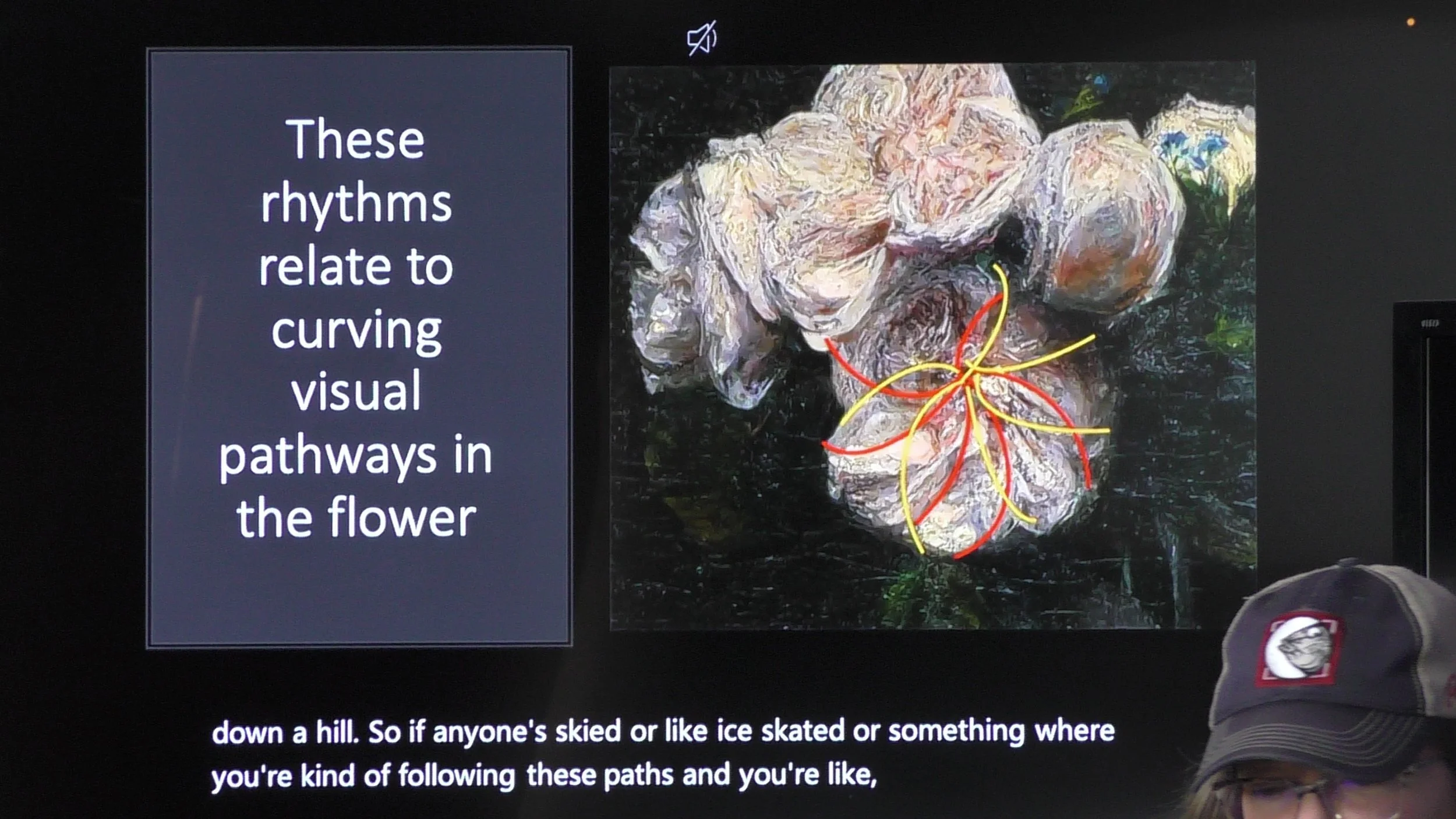 These rhythms relate to curving visual pathways in the flower

down a hill. So if anyone's skied or like ice skated or something where you're kind of following these paths and you're like,